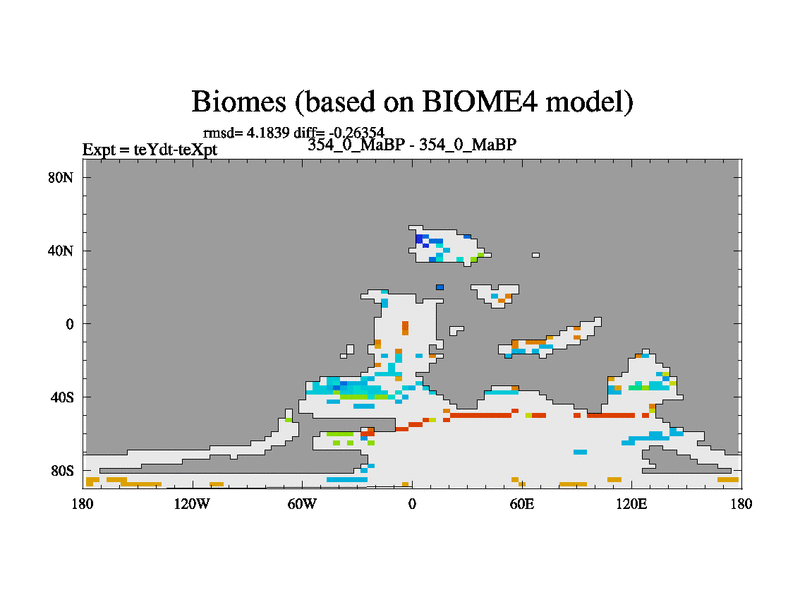 Biomes (based on BIOME4 model)

rmsd= 4.1839 diff= -0.26354

Expt = teYdt-teXpt

354_0_MaBP - 354_0_MaBP

80N
40N
0
40S
80S

180
120W
60W
0
60E
120E
180